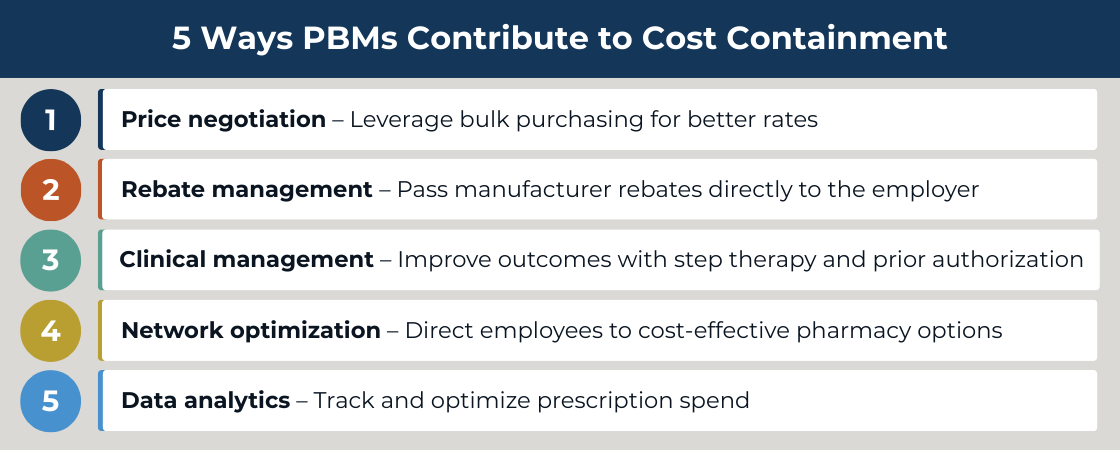 5 Ways PBMs Contribute to Cost Containment

1 Price negotiation – Leverage bulk purchasing for better rates

2 Rebate management – Pass manufacturer rebates directly to the employer

3 Clinical management – Improve outcomes with step therapy and prior authorization

4 Network optimization – Direct employees to cost-effective pharmacy options

5 Data analytics – Track and optimize prescription spend